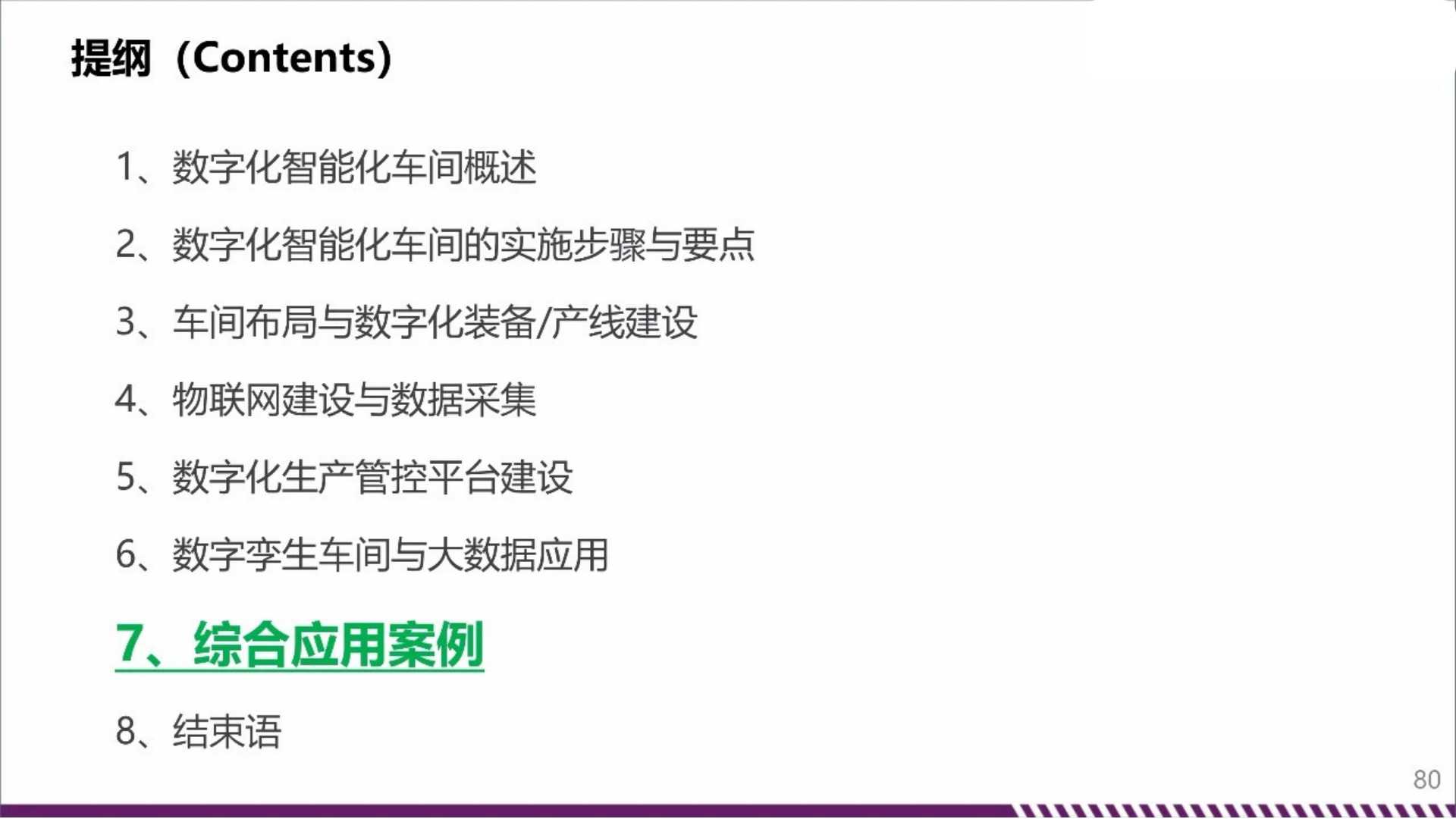 提纲（Contents）

1、数字化智能化车间概述

2、数字化智能化车间的实施步骤与要点

3、车间布局与数字化装备/产线建设

4、物联网建设与数据采集

5、数字化生产管控平台建设

6、数字孪生车间与大数据应用

7、综合应用案例

8、结束语

80